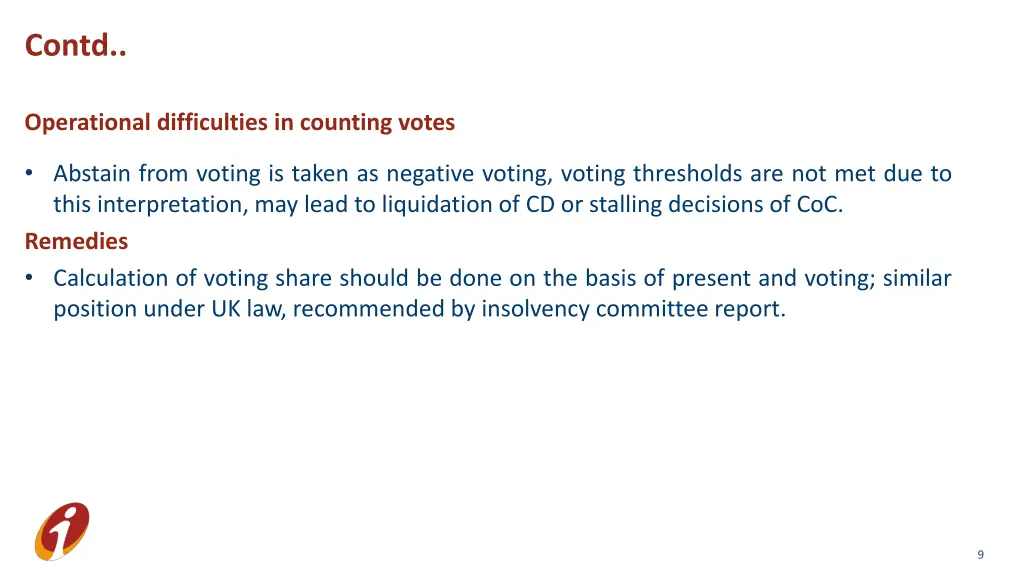 Contd..

Operational difficulties in counting votes

• Abstain from voting is taken as negative voting, voting thresholds are not met due to this interpretation, may lead to liquidation of CD or stalling decisions of CoC.

Remedies

• Calculation of voting share should be done on the basis of present and voting; similar position under UK law, recommended by insolvency committee report.

9